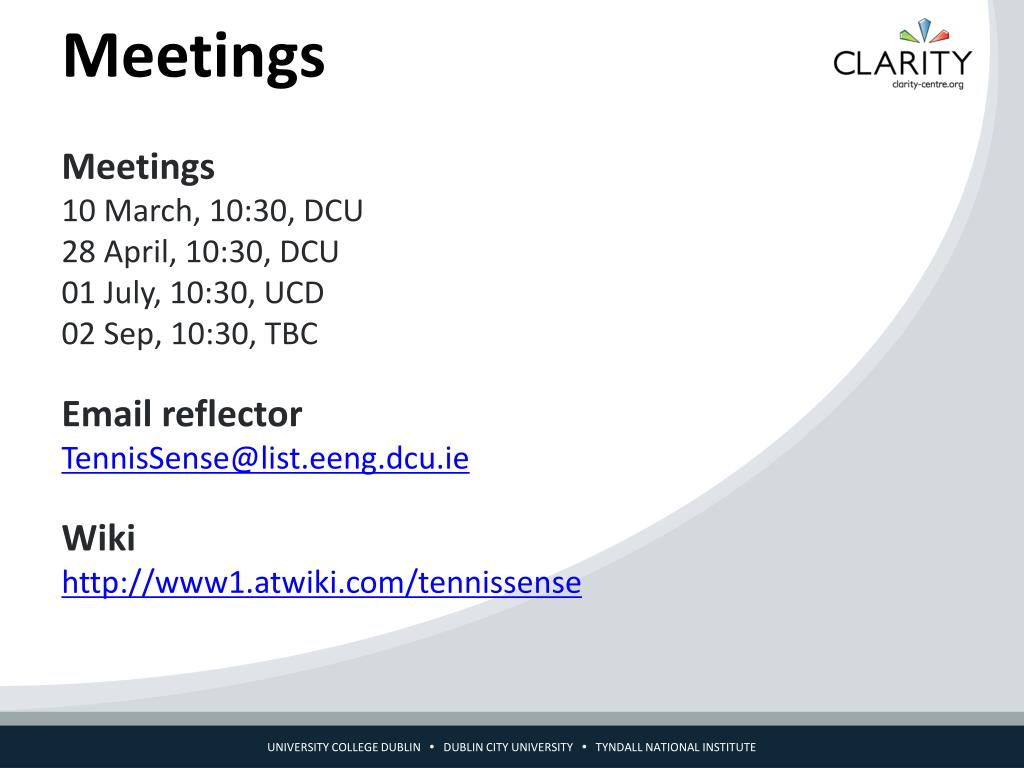 Meetings

CLARITY
clarity-centre.org

Meetings
10 March, 10:30, DCU
28 April, 10:30, DCU
01 July, 10:30, UCD
02 Sep, 10:30, TBC

Email reflector
TennisSense@list.eeng.dcu.ie

Wiki
http://www1.atwiki.com/tennissense

UNIVERSITY COLLEGE DUBLIN • DUBLIN CITY UNIVERSITY • TYNDALL NATIONAL INSTITUTE